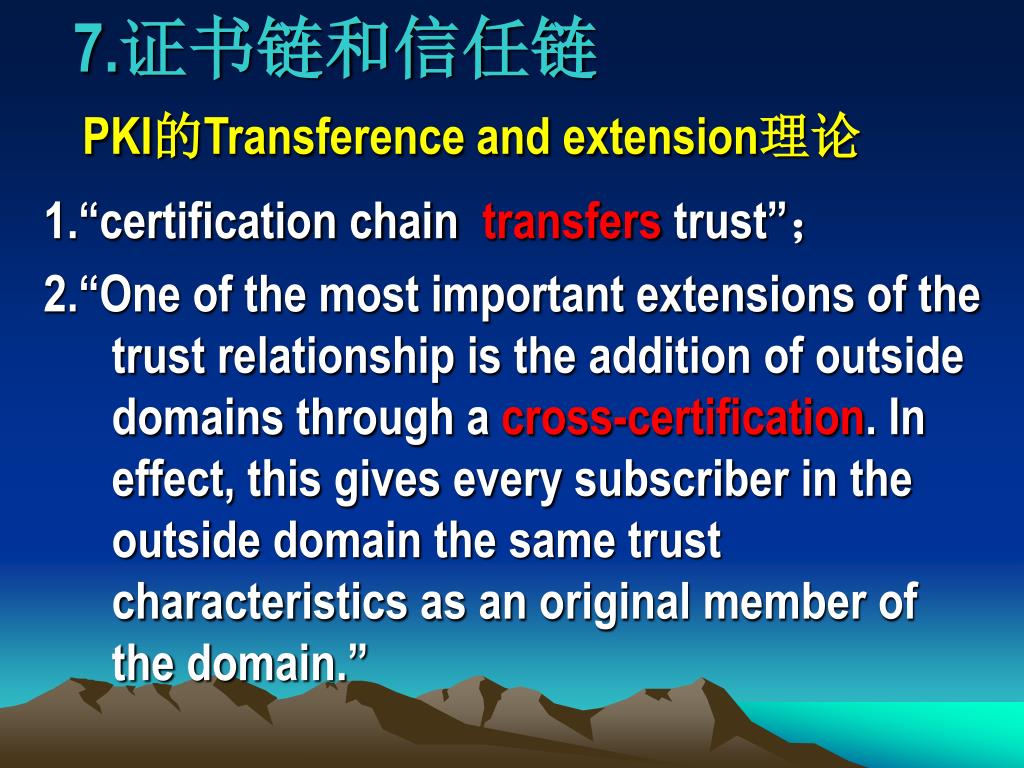 7.证书链和信任链

PKI的Transference and extension理论

1.“certification chain transfers trust”；

2.“One of the most important extensions of the trust relationship is the addition of outside domains through a cross-certification. In effect, this gives every subscriber in the outside domain the same trust characteristics as an original member of the domain.”